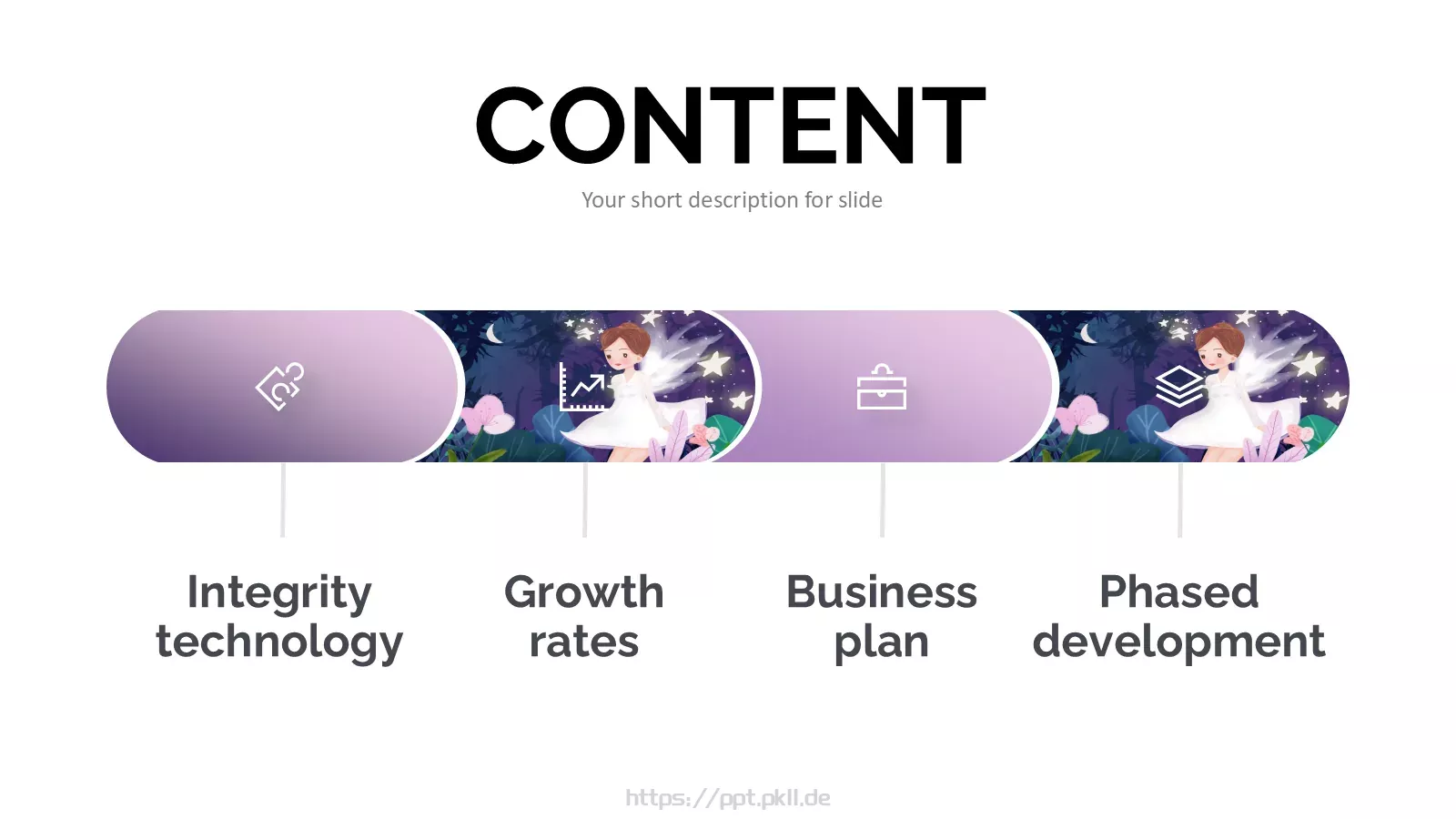 CONTENT

Your short description for slide

Integrity technology

Growth rates

Business plan

Phased development

https://ppt.pkll.de